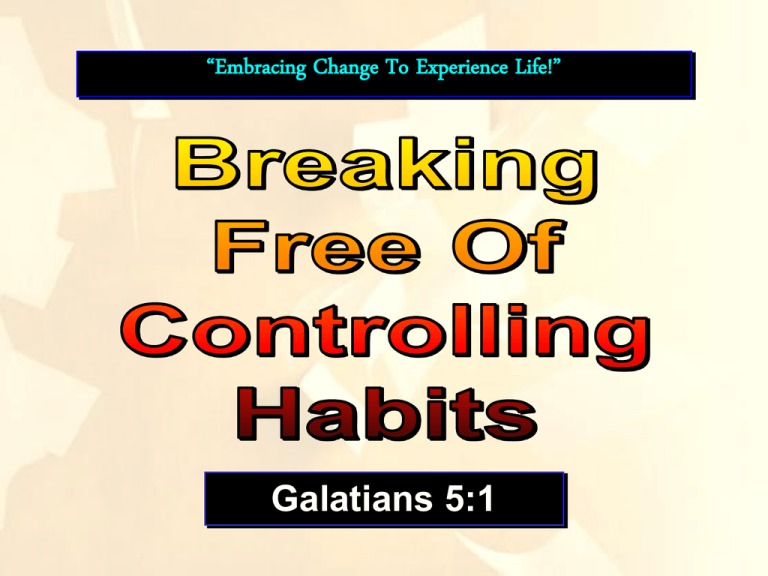 “Embracing Change To Experience Life!”

Breaking Free Of Controlling Habits

Galatians 5:1